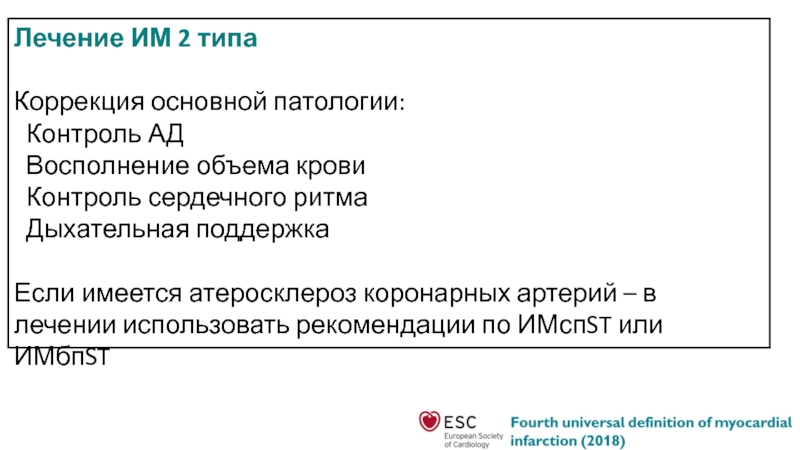 Лечение ИМ 2 типа

Коррекция основной патологии:
Контроль АД
Восполнение объема крови
Контроль сердечного ритма
Дыхательная поддержка

Если имеется атеросклероз коронарных артерий – в лечении использовать рекомендации по ИМспST или ИМбпST

ESC
European Society of Cardiology

Fourth universal definition of myocardial infarction (2018)